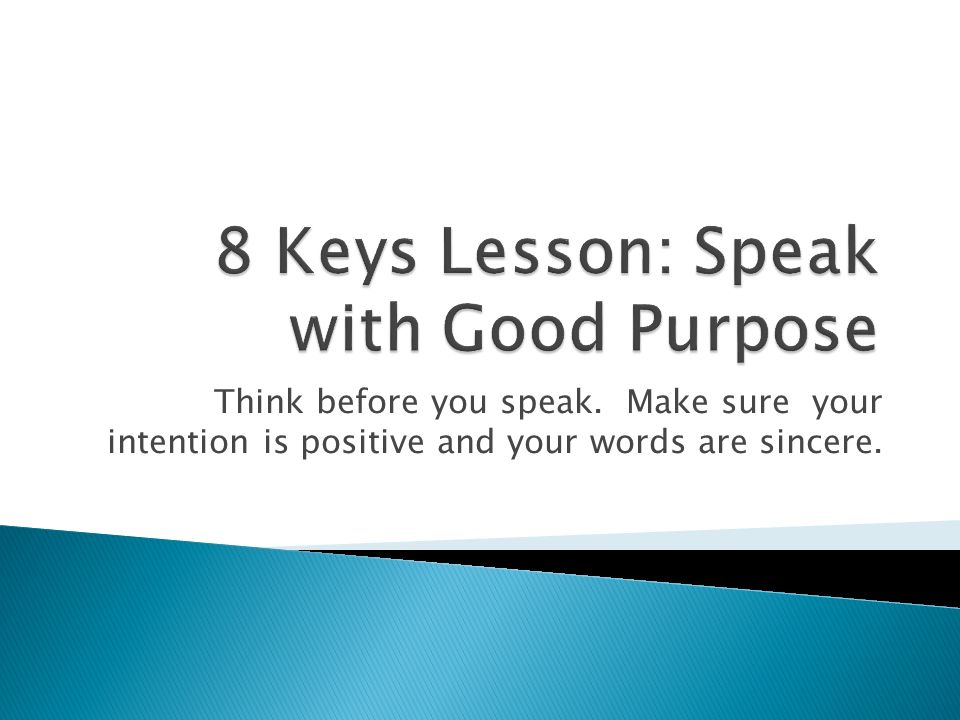 8 Keys Lesson: Speak with Good Purpose

Think before you speak.  Make sure  your intention is positive and your words are sincere.